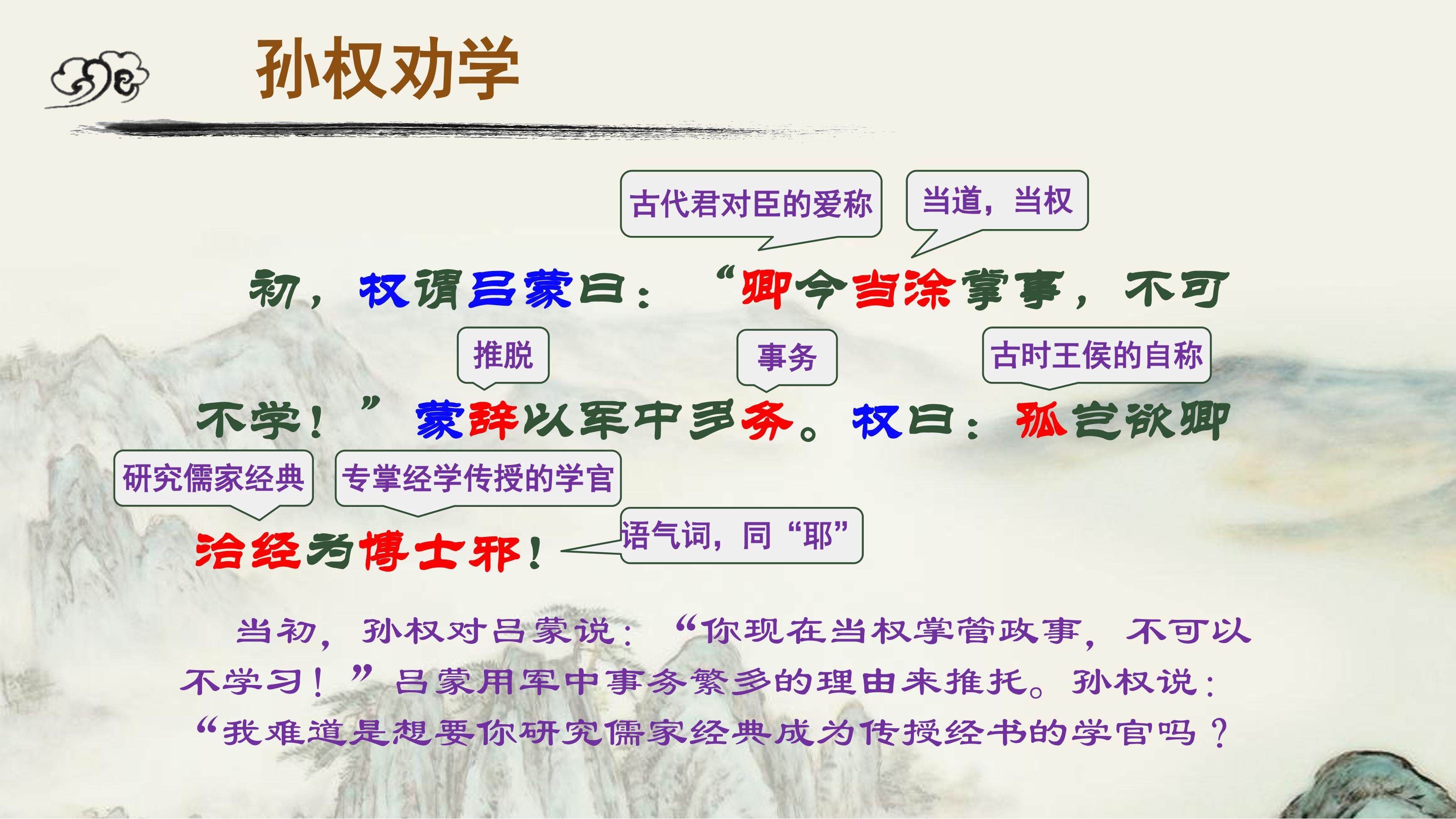 孙权劝学

古代君对臣的爱称

当道，当权

初，权谓吕蒙曰：“卿今当涂掌事，不可

推脱

事务

古时王侯的自称

不学！”蒙辞以军中多务。权曰：孤岂欲卿

研究儒家经典

专掌经学传授的学官

治经为博士邪！

语气词，同“耶”

当初，孙权对吕蒙说：“你现在当权掌管政事，不可以不学习！”吕蒙用军中事务繁多的理由来推托。孙权说：“我难道是想要你研究儒家经典成为传授经书的学官吗？